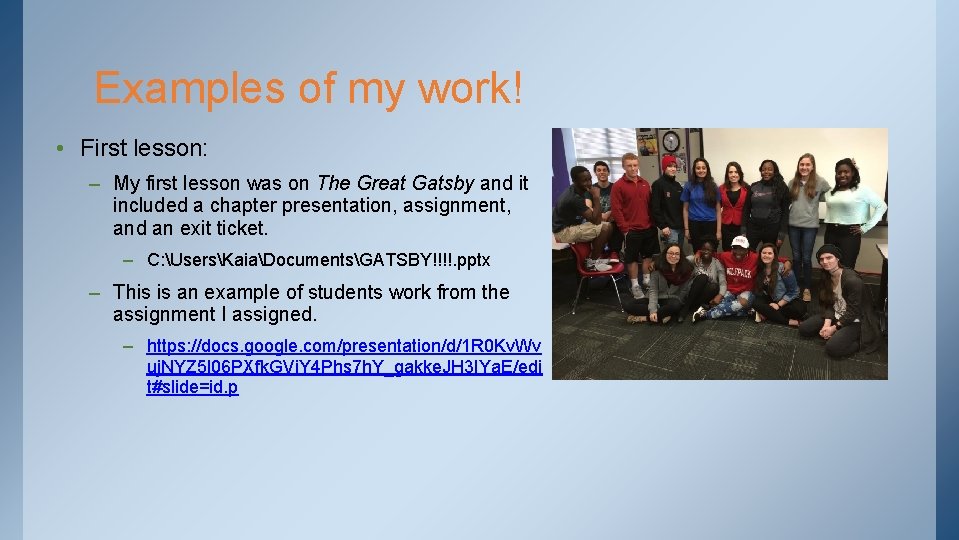 Examples of my work!

• First lesson:

– My first lesson was on The Great Gatsby and it included a chapter presentation, assignment, and an exit ticket.

– C:\Users\Kaia\Documents\GATSBY!!!!.pptx

– This is an example of students work from the assignment I assigned.

– https://docs.google.com/presentation/d/1R0KvWvujNYZ5l06PXfkGViY4Phs7hY_gakkeJH3IYaE/edit#slide=id.p